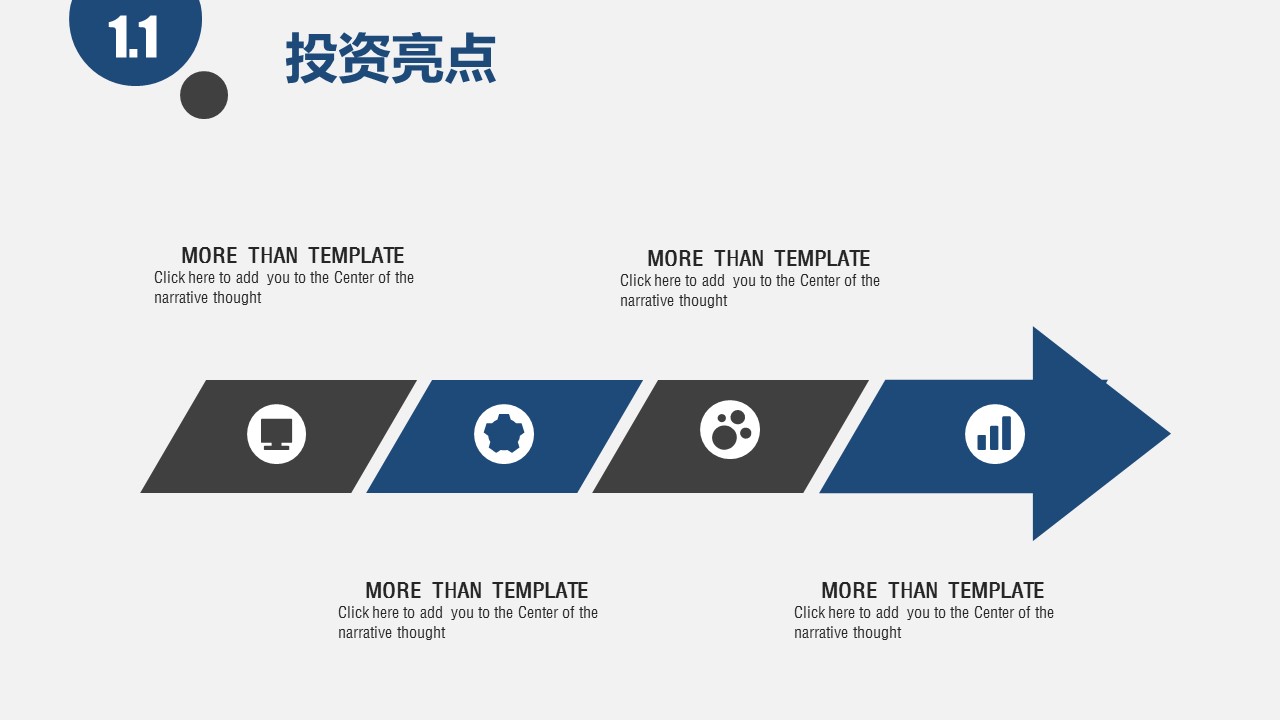 1.1

投资亮点

MORE THAN TEMPLATE
Click here to add you to the Center of the narrative thought

MORE THAN TEMPLATE
Click here to add you to the Center of the narrative thought

MORE THAN TEMPLATE
Click here to add you to the Center of the narrative thought

MORE THAN TEMPLATE
Click here to add you to the Center of the narrative thought